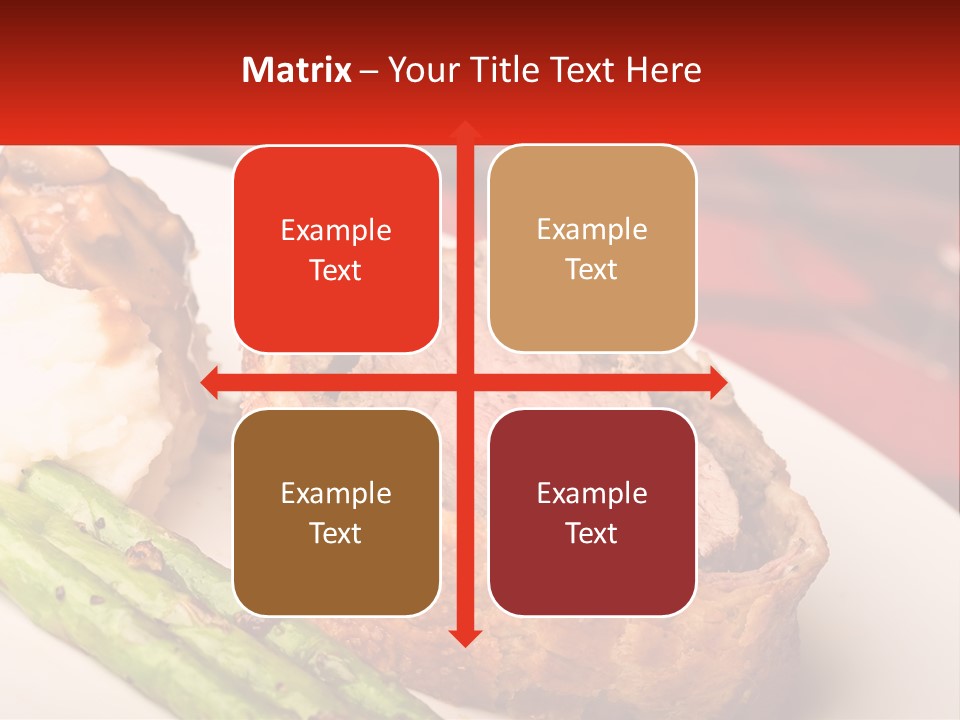 Matrix – Your Title Text Here

Example Text

Example Text

Example Text

Example Text